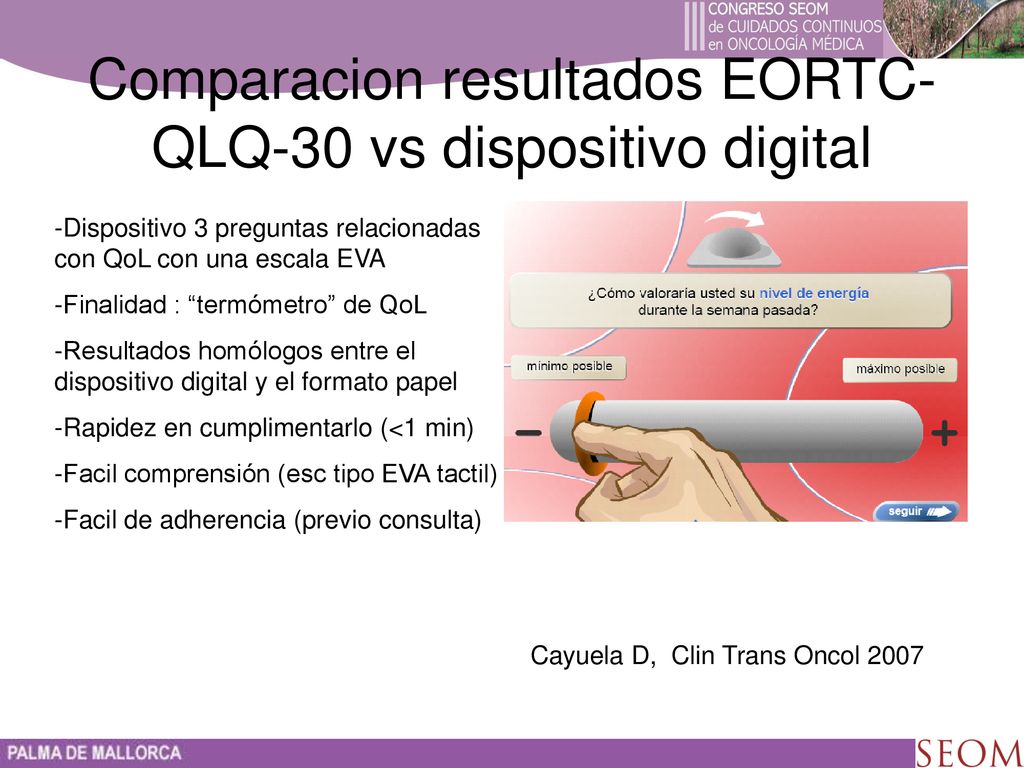 III CONGRESO SEOM de CUIDADOS CONTINUOS en ONCOLOGÍA MÉDICA

Comparacion resultados EORTC-QLQ-30 vs dispositivo digital

-Dispositivo 3 preguntas relacionadas con QoL con una escala EVA

-Finalidad : “termómetro” de QoL

-Resultados homólogos entre el dispositivo digital y el formato papel

-Rapidez en cumplimentarlo (<1 min)

-Facil comprensión (esc tipo EVA tactil)

-Facil de adherencia (previo consulta)

¿Cómo valoraría usted su nivel de energía durante la semana pasada?

mínimo posible

máximo posible

−

+

seguir

Cayuela D, Clin Trans Oncol 2007

PALMA DE MALLORCA

SEOM